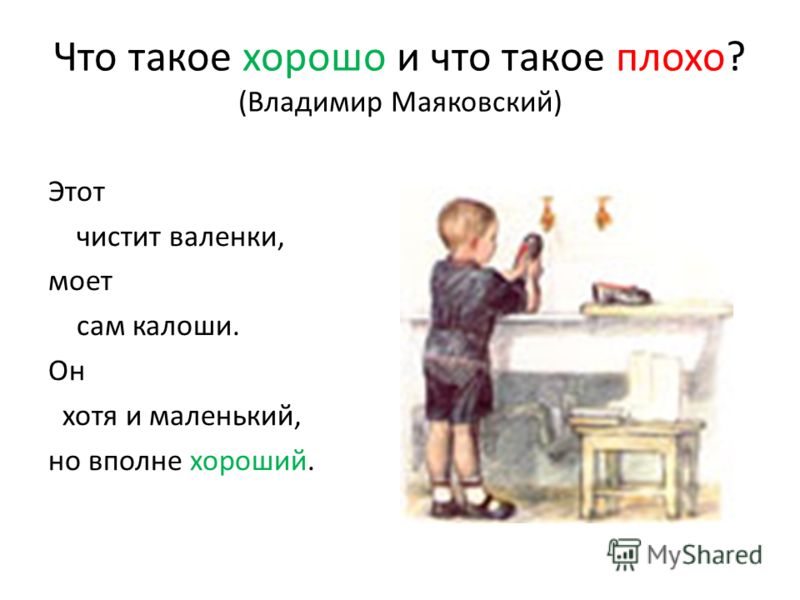 Что такое хорошо и что такое плохо?
(Владимир Маяковский)

Этот
чистит валенки,
моет
сам калоши.
Он
хотя и маленький,
но вполне хороший.

MyShared